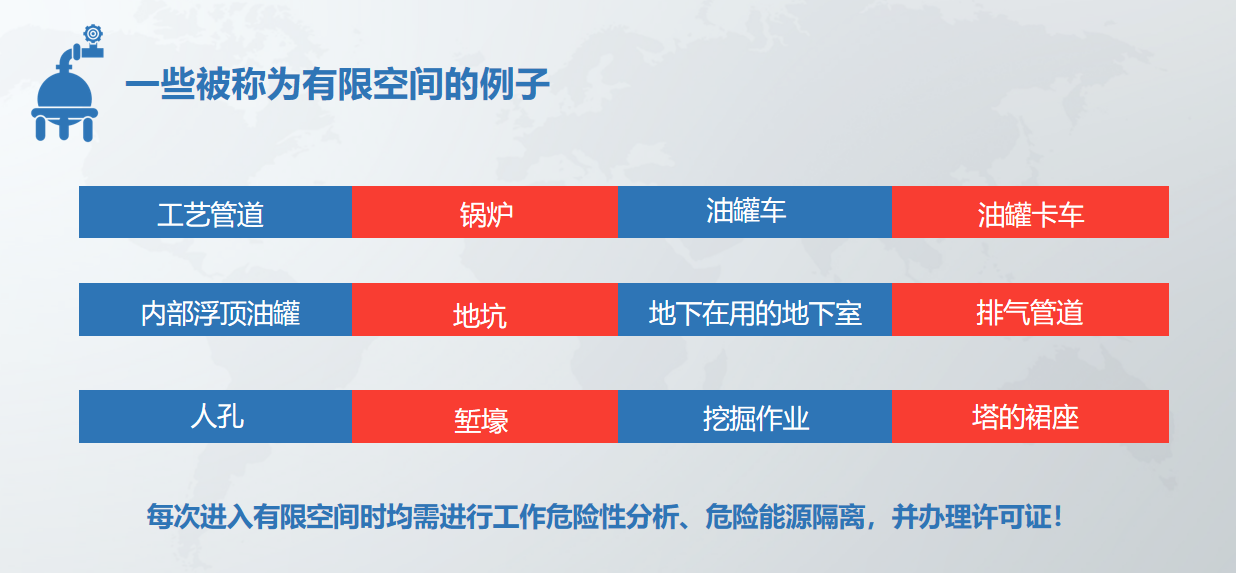 一些被称为有限空间的例子

| 工艺管道 | 锅炉 | 油罐车 | 油罐卡车 |
|---|---|---|---|
| 内部浮顶油罐 | 地坑 | 地下在用的地下室 | 排气管道 |
| 人孔 | 堑壕 | 挖掘作业 | 塔的裙座 |

每次进入有限空间时均需进行工作危险性分析、危险能源隔离，并办理许可证！